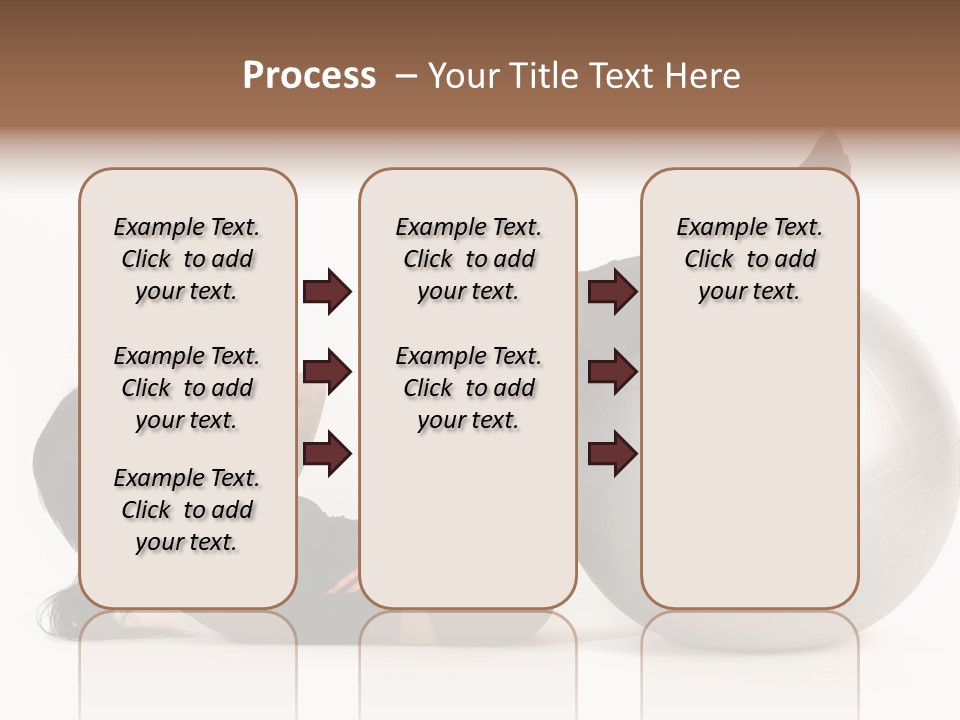 Process – Your Title Text Here

Example Text. Click to add your text.

Example Text. Click to add your text.

Example Text. Click to add your text.

Example Text. Click to add your text.

Example Text. Click to add your text.

Example Text. Click to add your text.